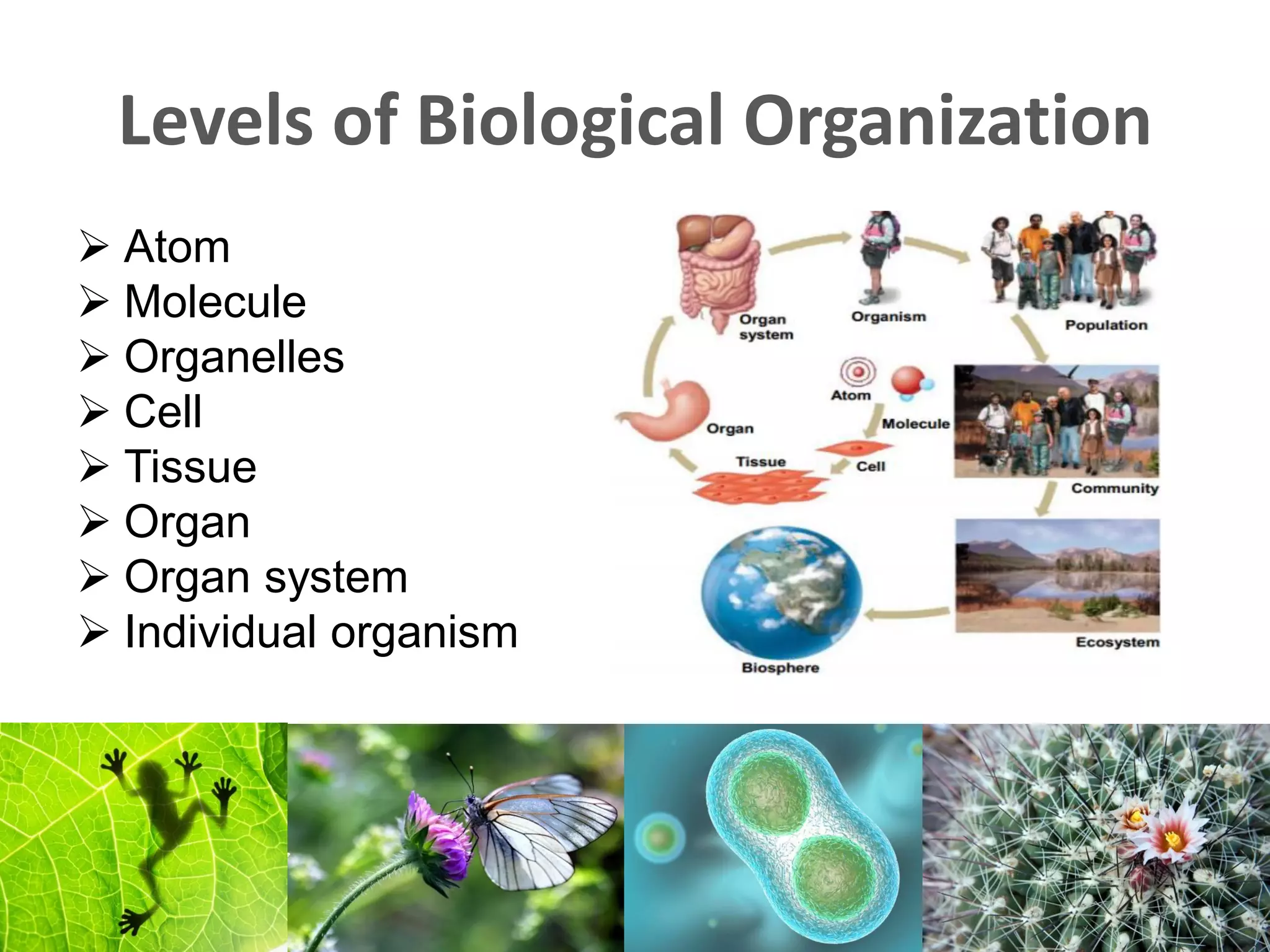 Levels of Biological Organization

➢ Atom
➢ Molecule
➢ Organelles
➢ Cell
➢ Tissue
➢ Organ
➢ Organ system
➢ Individual organism

Organ system
Organism
Population
Atom
Molecule
Organ
Tissue
Cell
Community
Ecosystem
Biosphere